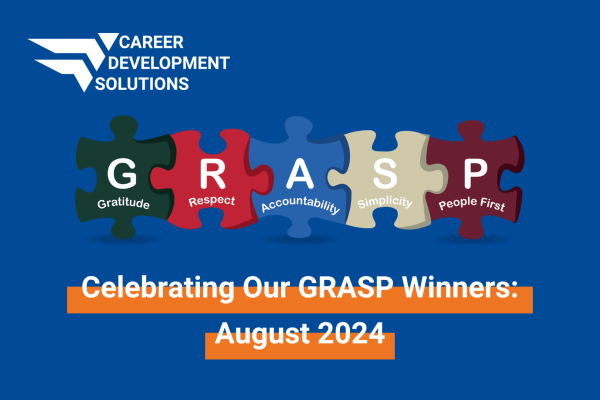 CAREER DEVELOPMENT SOLUTIONS

G
Gratitude

R
Respect

A
Accountability

S
Simplicity

P
People First

Celebrating Our GRASP Winners: August 2024